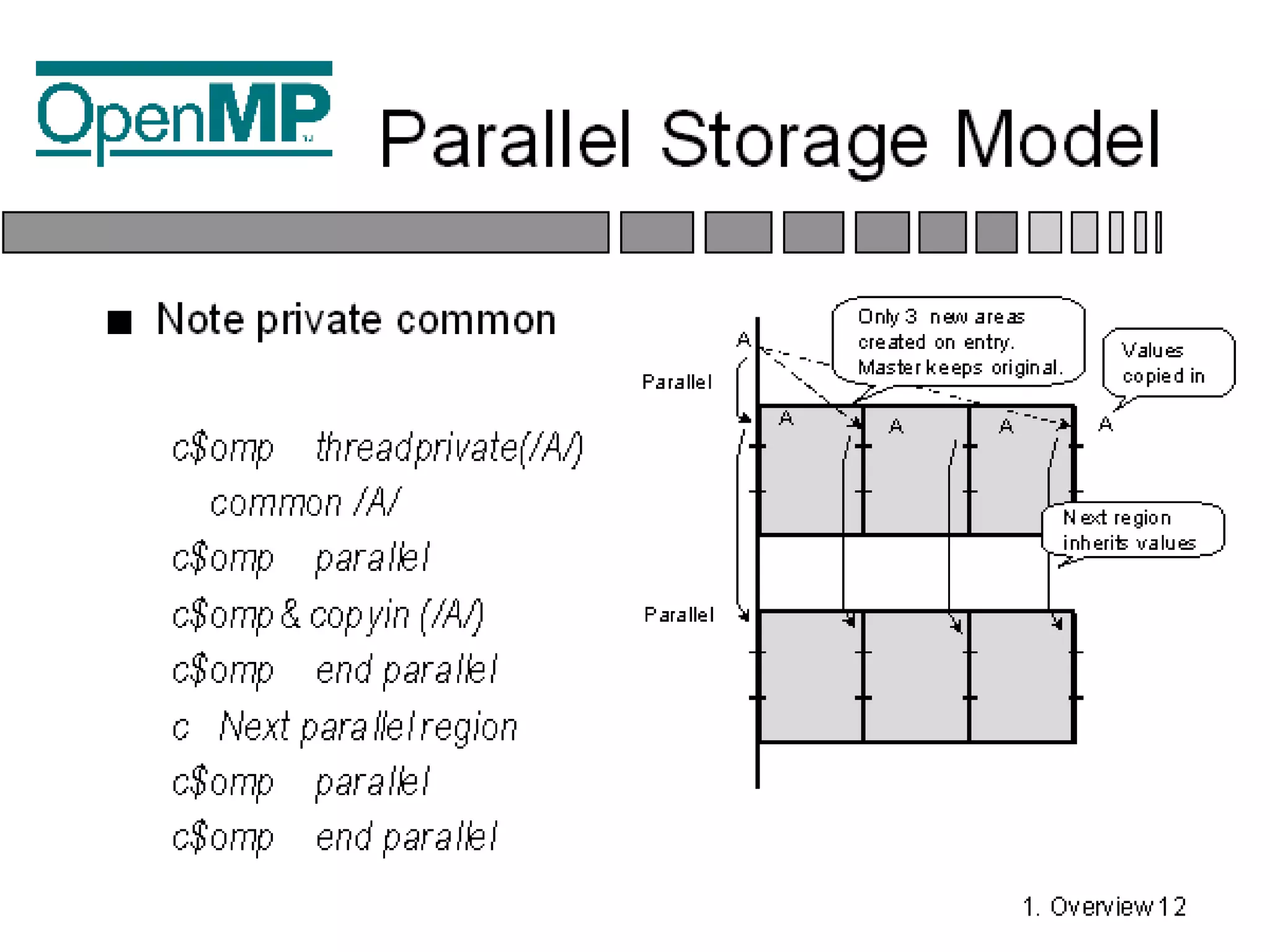 OpenMP™ Parallel Storage Model

■ Note private common

c$omp threadprivate(/A/)
common /A/
c$omp parallel
c$omp& copyin (/A/)
c$omp end parallel
c Next parallel region
c$omp parallel
c$omp end parallel

A

Parallel

Only 3 new areas created on entry. Master keeps original.

Values copied in

A A A A

Next region inherits values

Parallel

1. Overview 12